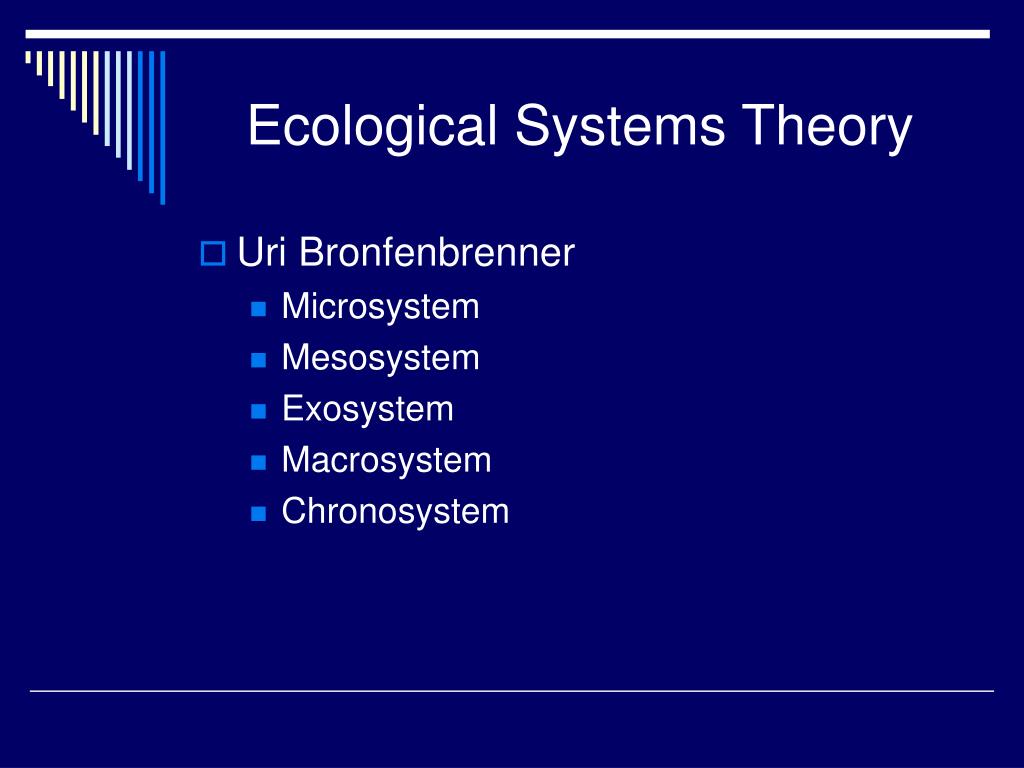 Ecological Systems Theory

Uri Bronfenbrenner

Microsystem

Mesosystem

Exosystem

Macrosystem

Chronosystem